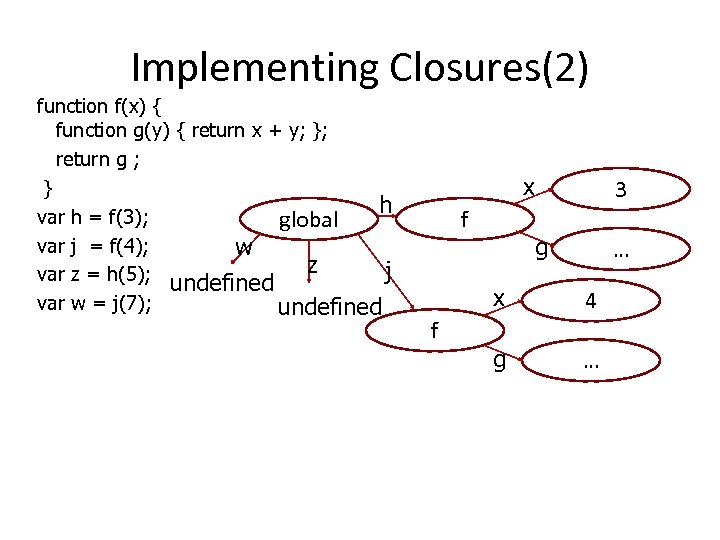 Implementing Closures(2)

function f(x) {
function g(y) { return x + y; };
return g ;
}
var h = f(3);
var j = f(4);
var z = h(5);
var w = j(7);

global
h
f
x
3
g
...
w
undefined
z
undefined
j
f
x
4
g
...